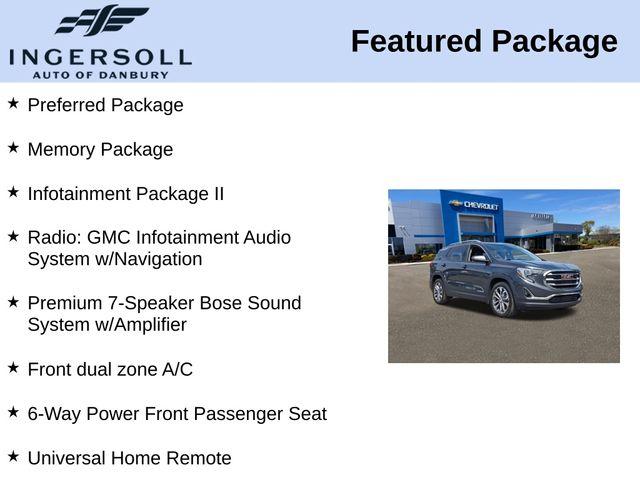 INGERSOLL
AUTO OF DANBURY

Featured Package

★ Preferred Package

★ Memory Package

★ Infotainment Package II

★ Radio: GMC Infotainment Audio System w/Navigation

★ Premium 7-Speaker Bose Sound System w/Amplifier

★ Front dual zone A/C

★ 6-Way Power Front Passenger Seat

★ Universal Home Remote

CHEVROLET